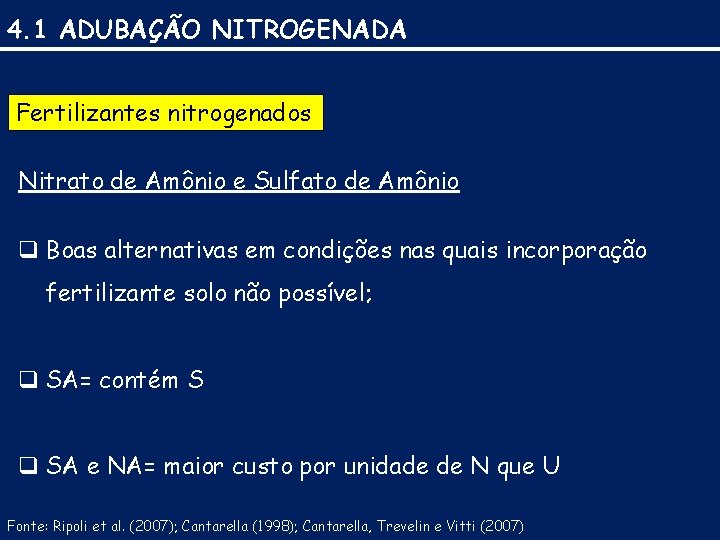 4.1 ADUBAÇÃO NITROGENADA

Fertilizantes nitrogenados

Nitrato de Amônio e Sulfato de Amônio

❑ Boas alternativas em condições nas quais incorporação fertilizante solo não possível;

❑ SA= contém S

❑ SA e NA= maior custo por unidade de N que U

Fonte: Ripoli et al. (2007); Cantarella (1998); Cantarella, Trevelin e Vitti (2007)